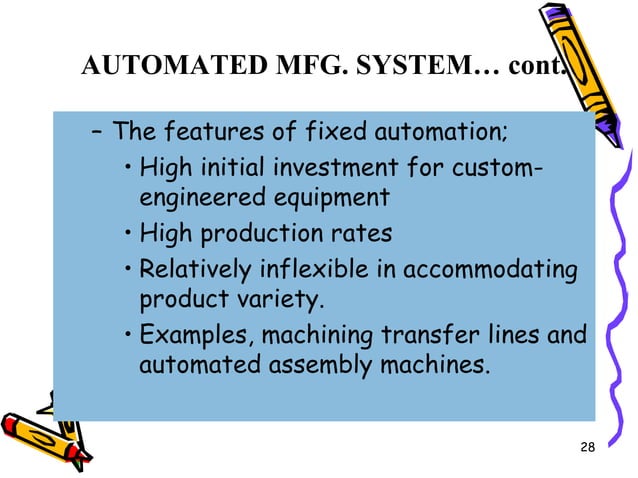 AUTOMATED MFG. SYSTEM… cont.

– The features of fixed automation;

• High initial investment for custom-engineered equipment

• High production rates

• Relatively inflexible in accommodating product variety.

• Examples, machining transfer lines and automated assembly machines.

28